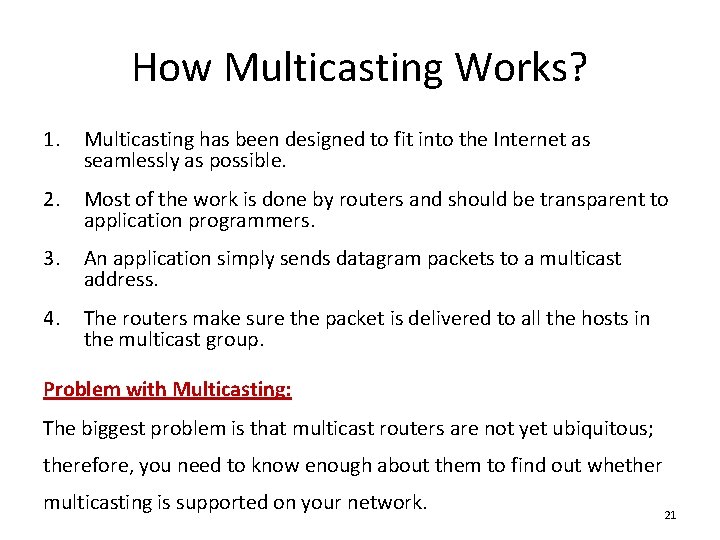 How Multicasting Works?

1. Multicasting has been designed to fit into the Internet as seamlessly as possible.

2. Most of the work is done by routers and should be transparent to application programmers.

3. An application simply sends datagram packets to a multicast address.

4. The routers make sure the packet is delivered to all the hosts in the multicast group.

Problem with Multicasting:

The biggest problem is that multicast routers are not yet ubiquitous; therefore, you need to know enough about them to find out whether multicasting is supported on your network.

21